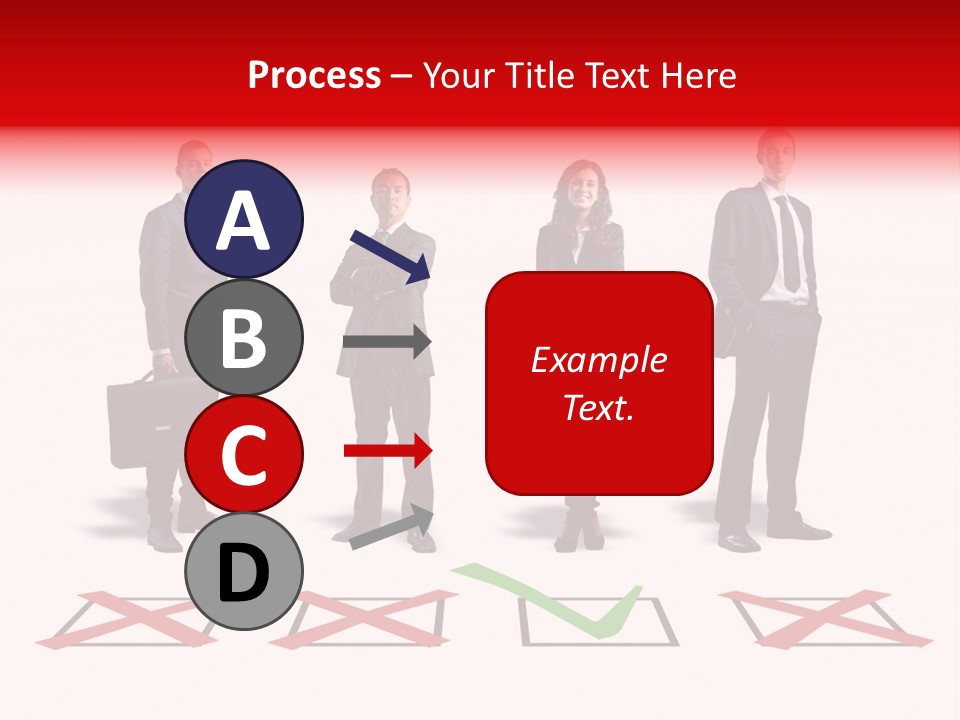 Process – Your Title Text Here

A

B

C

D

Example Text.